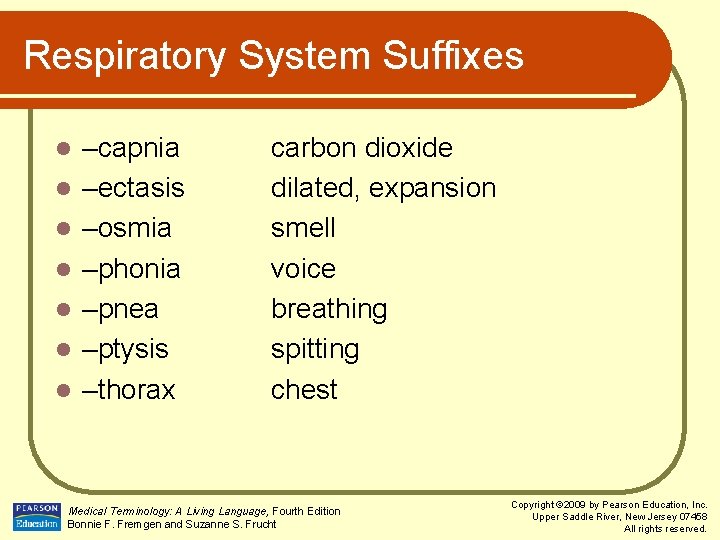 Respiratory System Suffixes

- –capnia carbon dioxide
- –ectasis dilated, expansion
- –osmia smell
- –phonia voice
- –pnea breathing
- –ptysis spitting
- –thorax chest

PEARSON Education

Medical Terminology: A Living Language, Fourth Edition
Bonnie F. Fremgen and Suzanne S. Frucht

Copyright ©2009 by Pearson Education, Inc.
Upper Saddle River, New Jersey 07458
All rights reserved.